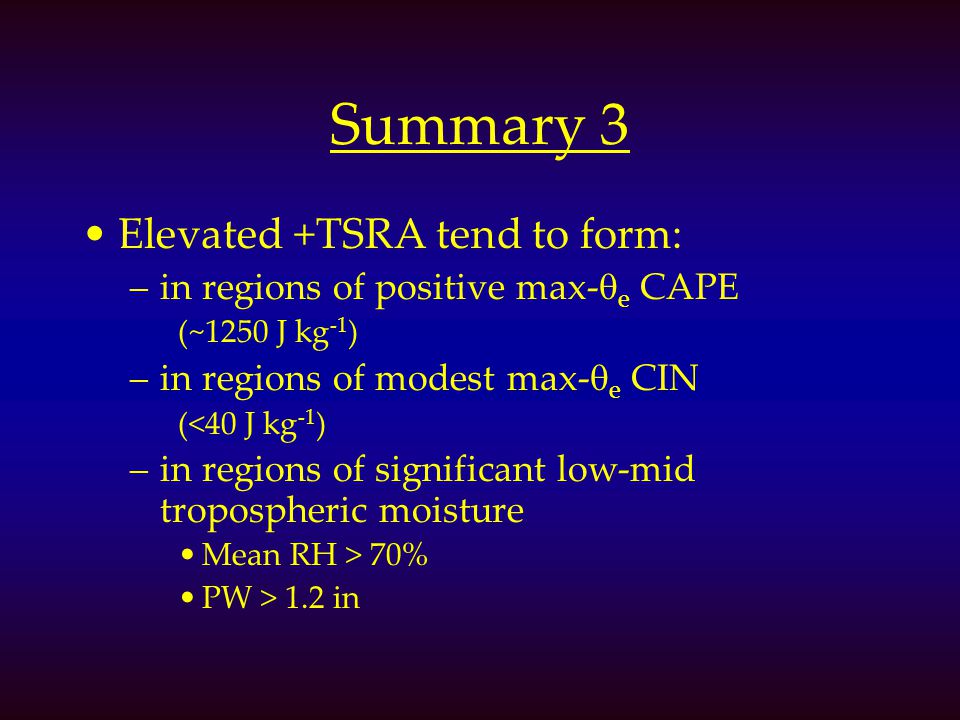 Summary 3

• Elevated +TSRA tend to form:

– in regions of positive max-$\theta_e$ CAPE (~1250 J kg$^{-1}$)

– in regions of modest max-$\theta_e$ CIN (<40 J kg$^{-1}$)

– in regions of significant low-mid tropospheric moisture

• Mean RH > 70%

• PW > 1.2 in